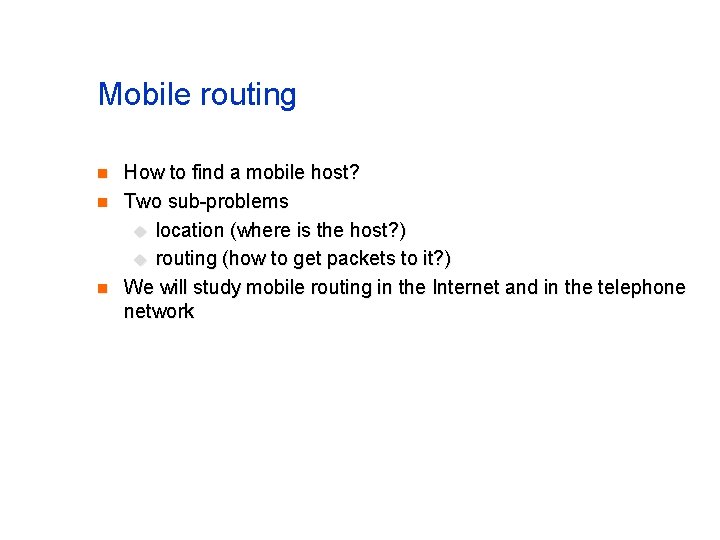 Mobile routing

- How to find a mobile host?
- Two sub-problems
  - location (where is the host?)
  - routing (how to get packets to it?)
- We will study mobile routing in the Internet and in the telephone network